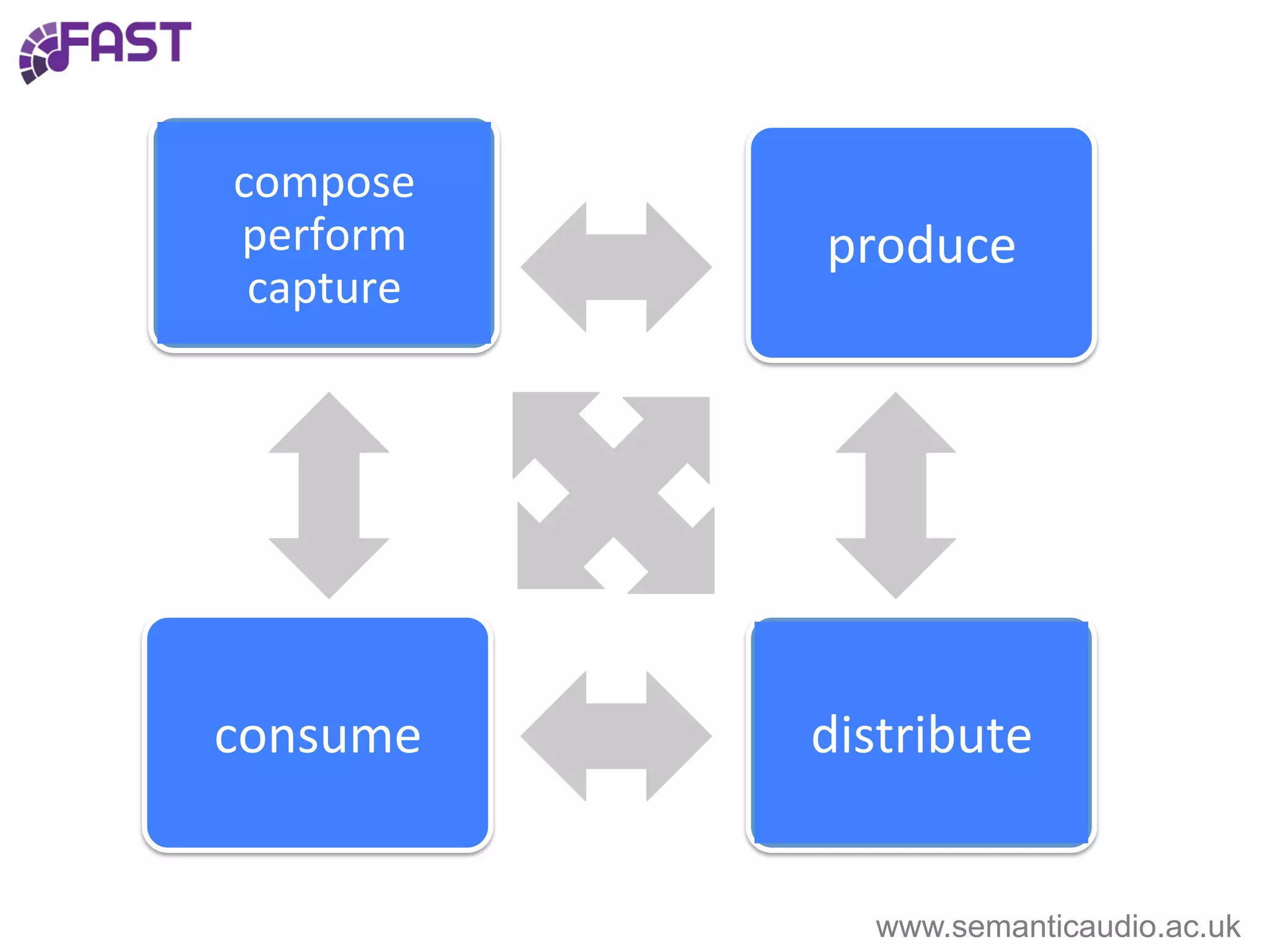 FAST

compose
perform
capture

produce

consume

distribute

www.semanticaudio.ac.uk